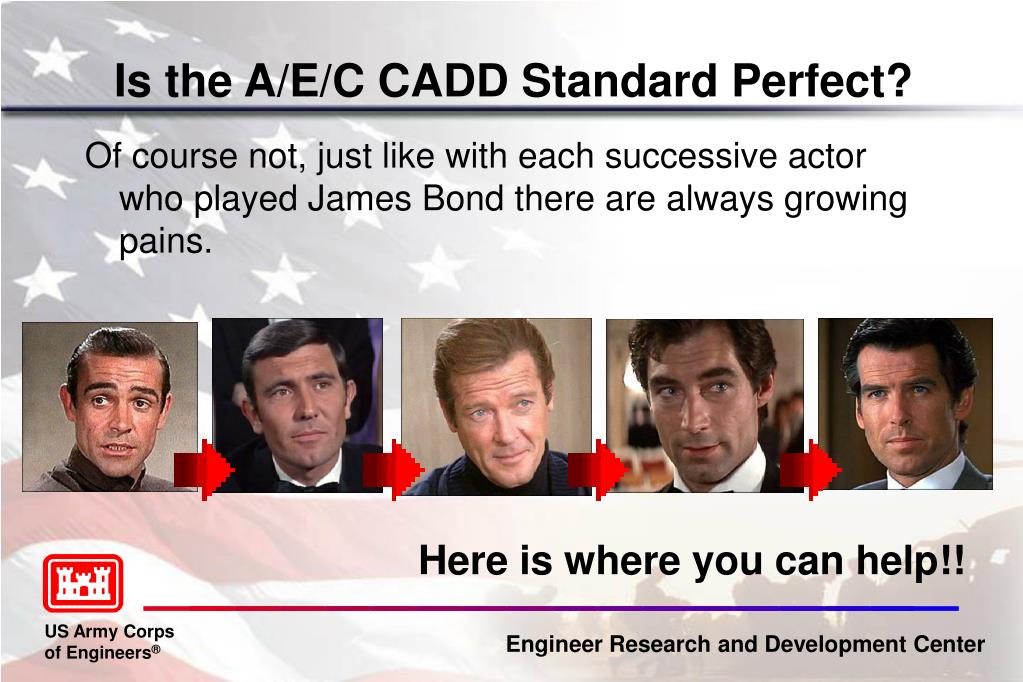 Is the A/E/C CADD Standard Perfect?

Of course not, just like with each successive actor who played James Bond there are always growing pains.

Here is where you can help!!

US Army Corps of Engineers®

Engineer Research and Development Center